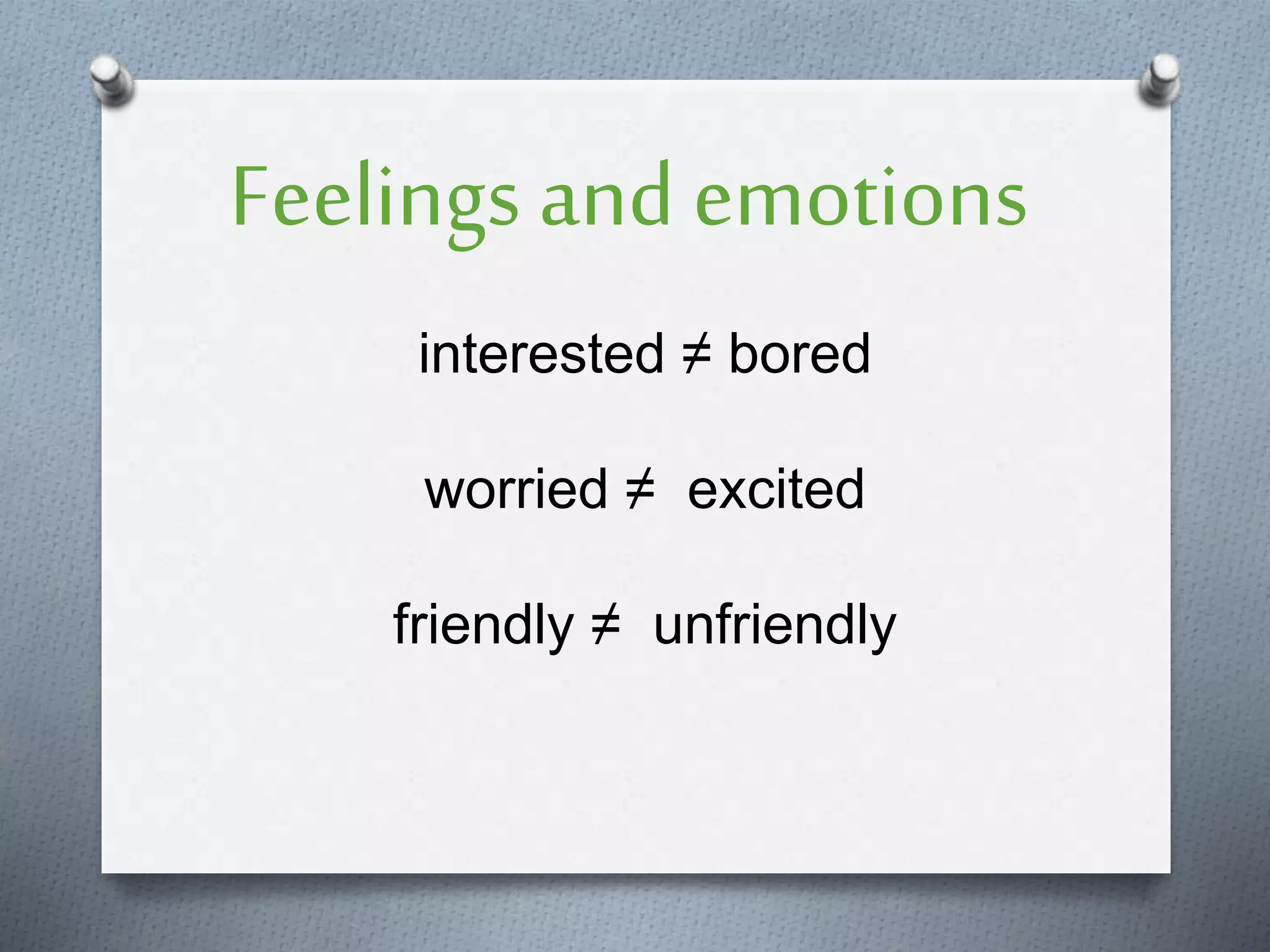 Feelings and emotions

interested ≠ bored

worried ≠ excited

friendly ≠ unfriendly